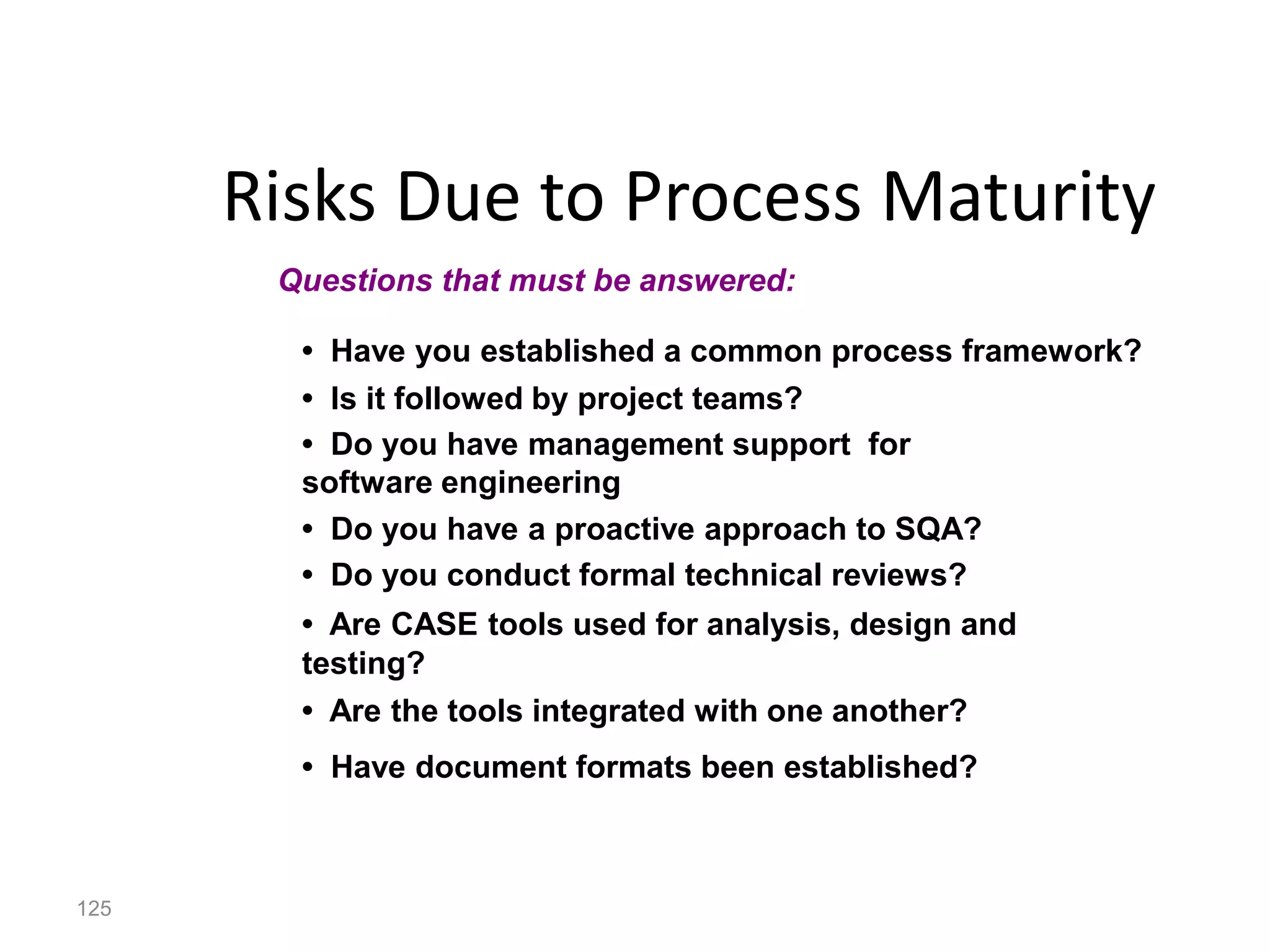 Risks Due to Process Maturity

Questions that must be answered:

• Have you established a common process framework?
• Is it followed by project teams?
• Do you have management support for software engineering
• Do you have a proactive approach to SQA?
• Do you conduct formal technical reviews?
• Are CASE tools used for analysis, design and testing?
• Are the tools integrated with one another?
• Have document formats been established?

125